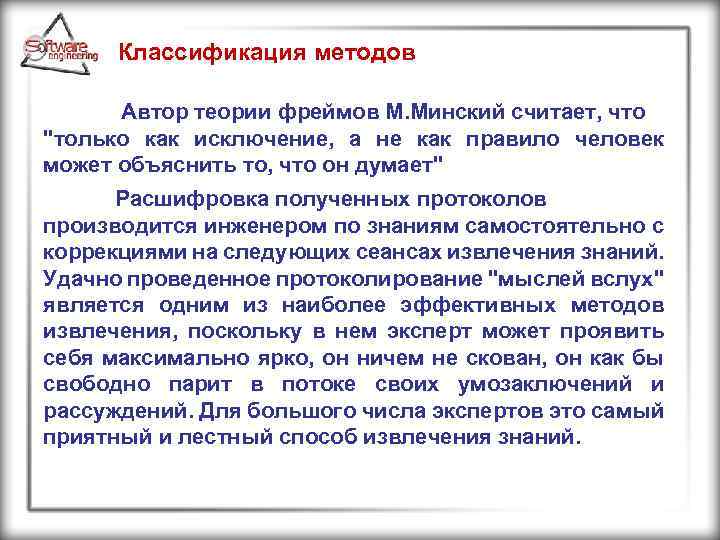 Software engineering

Классификация методов

Автор теории фреймов М.Минский считает, что "только как исключение, а не как правило человек может объяснить то, что он думает"

Расшифровка полученных протоколов производится инженером по знаниям самостоятельно с коррекциями на следующих сеансах извлечения знаний. Удачно проведенное протоколирование "мыслей вслух" является одним из наиболее эффективных методов извлечения, поскольку в нем эксперт может проявить себя максимально ярко, он ничем не скован, он как бы свободно парит в потоке своих умозаключений и рассуждений. Для большого числа экспертов это самый приятный и лестный способ извлечения знаний.